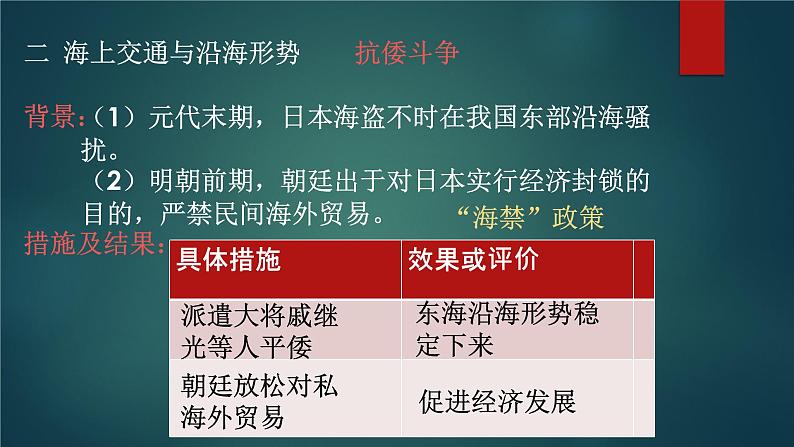 二 海上交通与沿海形势　　抗倭斗争

背景:（1）元代末期，日本海盗不时在我国东部沿海骚扰。

（2）明朝前期，朝廷出于对日本实行经济封锁的目的，严禁民间海外贸易。　“海禁”政策

措施及结果:

| 具体措施 | 效果或评价 |
|---|---|
| 派遣大将戚继光等人平倭 | 东海沿海形势稳定下来 |
| 朝廷放松对私海外贸易 | 促进经济发展 |